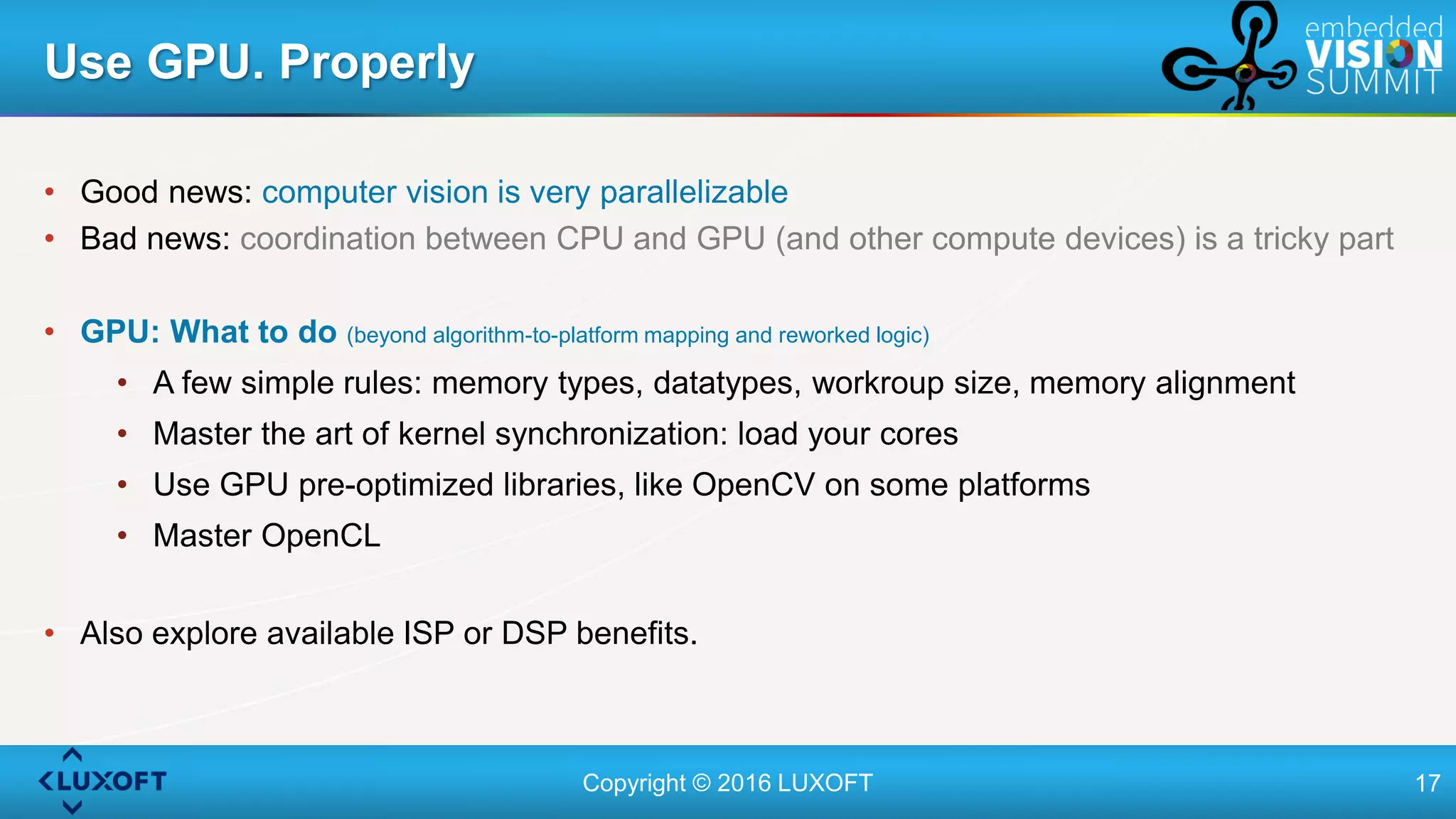 Use GPU. Properly

embedded VISION SUMMIT

• Good news: computer vision is very parallelizable
• Bad news: coordination between CPU and GPU (and other compute devices) is a tricky part

• GPU: What to do (beyond algorithm-to-platform mapping and reworked logic)
  • A few simple rules: memory types, datatypes, workroup size, memory alignment
  • Master the art of kernel synchronization: load your cores
  • Use GPU pre-optimized libraries, like OpenCV on some platforms
  • Master OpenCL

• Also explore available ISP or DSP benefits.

LUXOFT

Copyright © 2016 LUXOFT

17